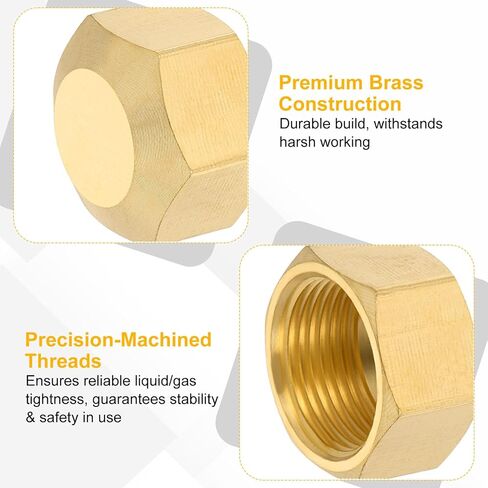 Premium Brass Construction
Durable build, withstands harsh working

Precision-Machined Threads
Ensures reliable liquid/gas tightness, guarantees stability & safety in use